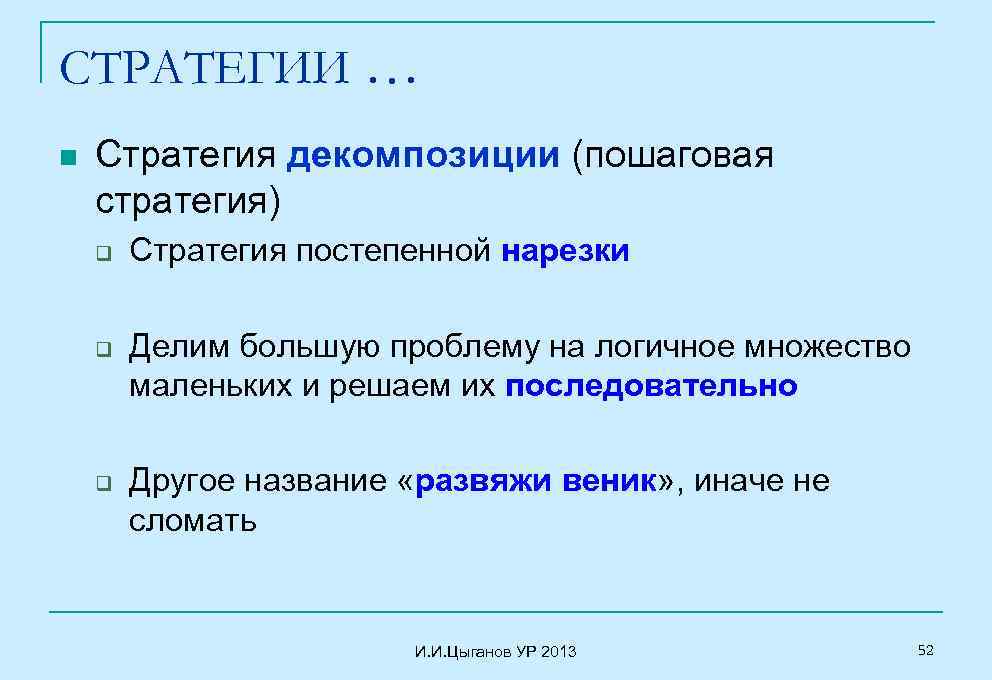 СТРАТЕГИИ …

Стратегия декомпозиции (пошаговая стратегия)

Стратегия постепенной нарезки

Делим большую проблему на логичное множество маленьких и решаем их последовательно

Другое название «развяжи веник», иначе не сломать

И.И.Цыганов УР 2013

52